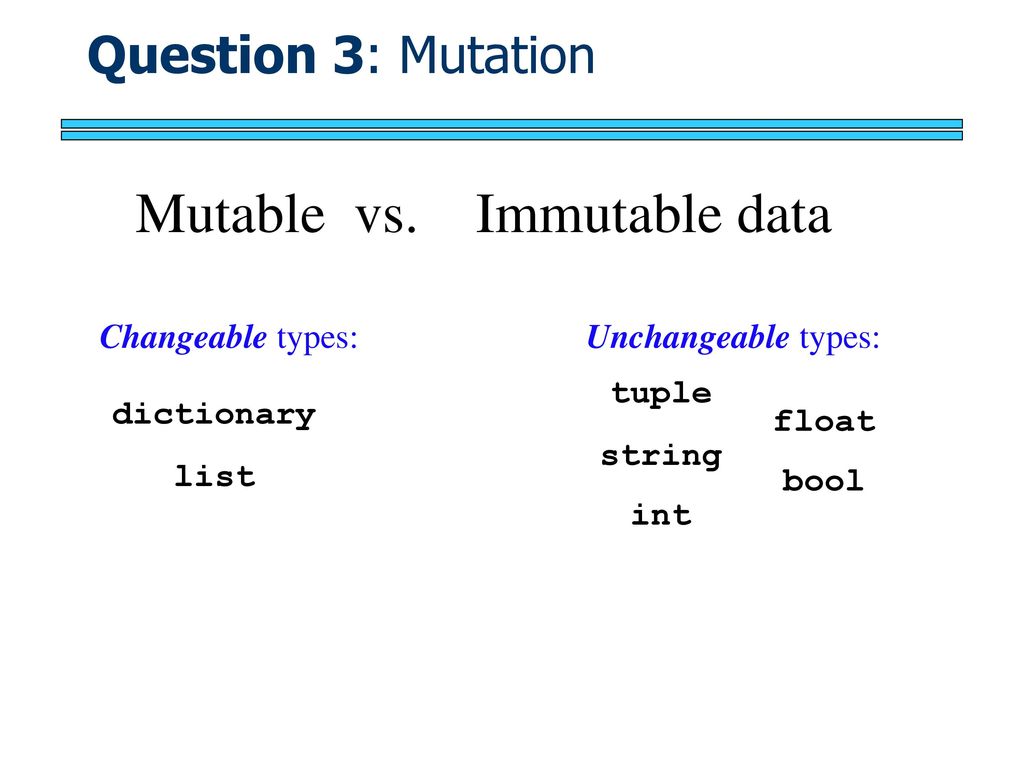 Question 3: Mutation

Mutable vs. Immutable data

Changeable types:

dictionary

list

Unchangeable types:

tuple

string

int

float

bool